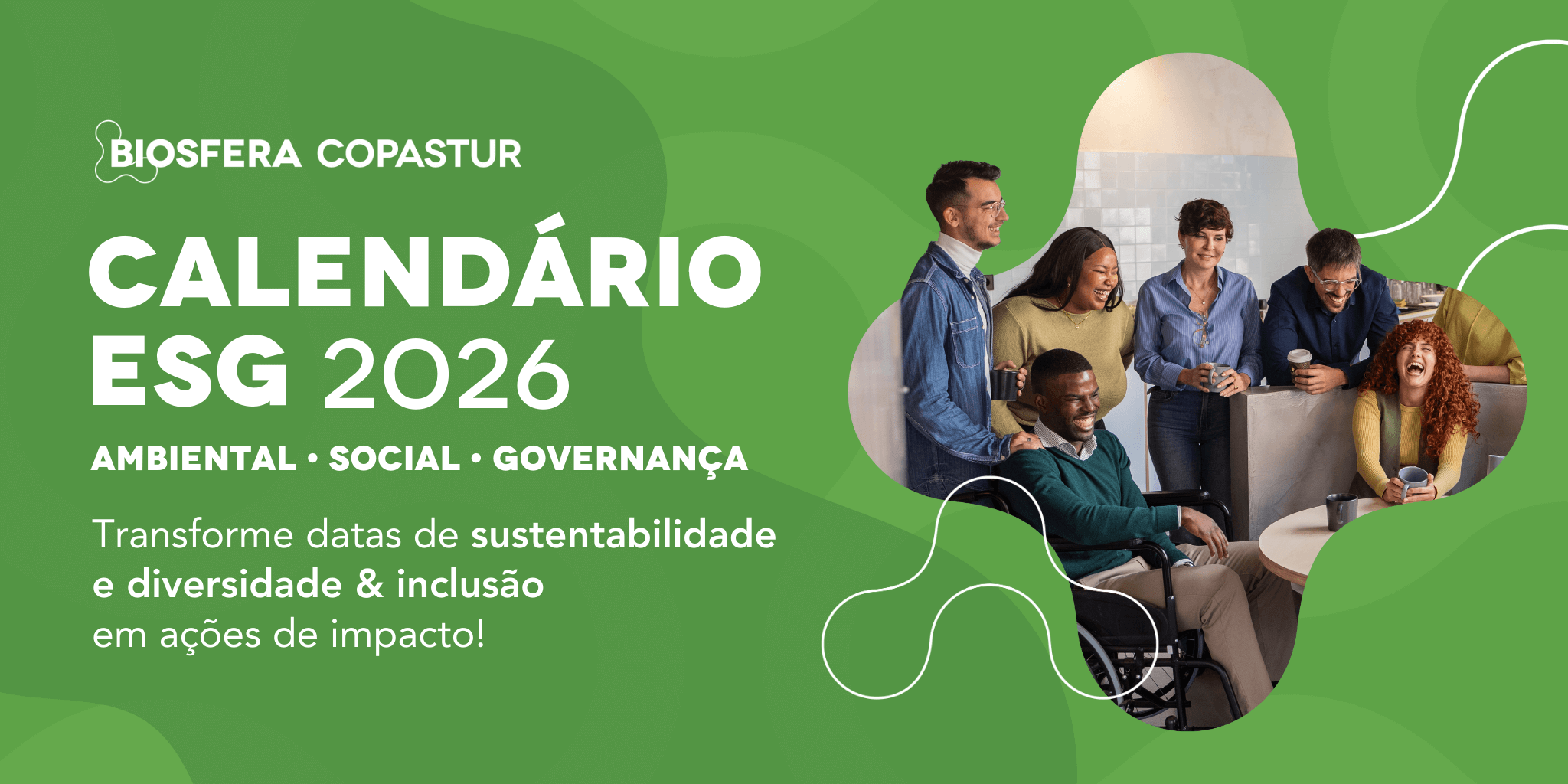 BIOSFERA COPASTUR

CALENDÁRIO ESG 2026

AMBIENTAL • SOCIAL • GOVERNANÇA

Transforme datas de sustentabilidade e diversidade & inclusão em ações de impacto!